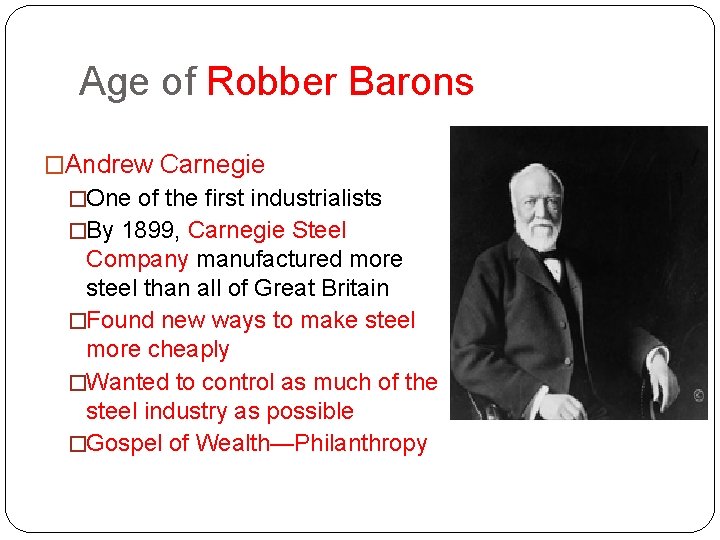 Age of Robber Barons

□Andrew Carnegie
□One of the first industrialists
□By 1899, Carnegie Steel Company manufactured more steel than all of Great Britain
□Found new ways to make steel more cheaply
□Wanted to control as much of the steel industry as possible
□Gospel of Wealth—Philanthropy